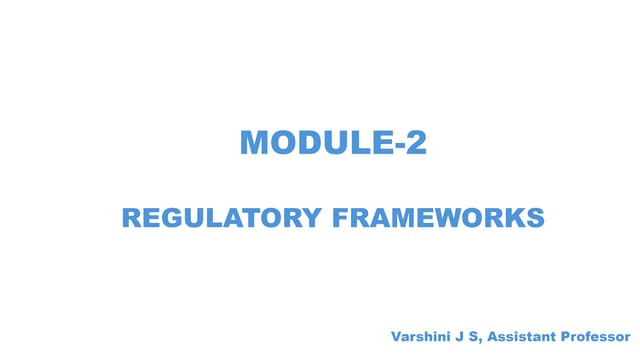 MODULE-2

REGULATORY FRAMEWORKS

Varshini J S, Assistant Professor